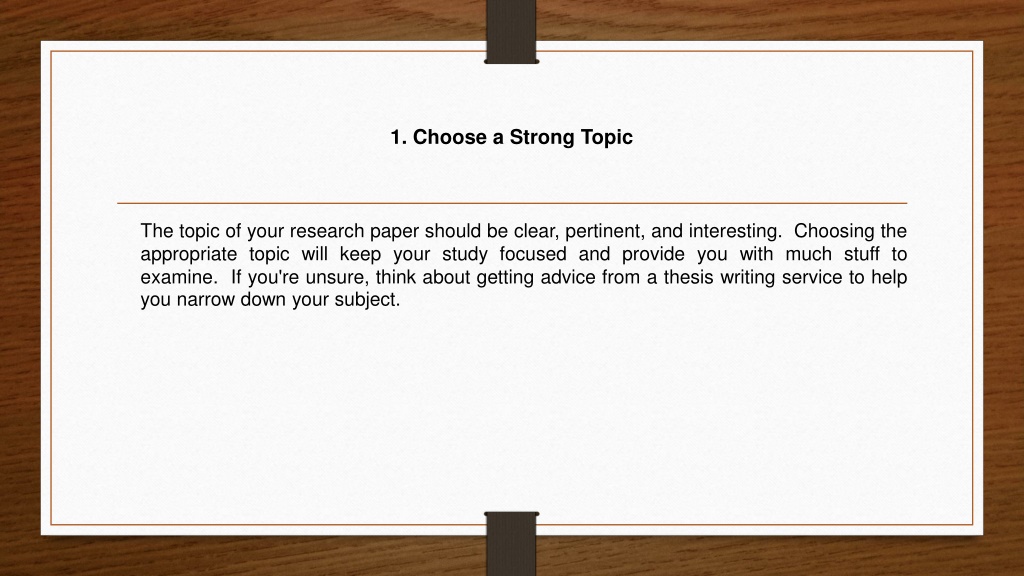 1. Choose a Strong Topic

The topic of your research paper should be clear, pertinent, and interesting. Choosing the appropriate topic will keep your study focused and provide you with much stuff to examine. If you're unsure, think about getting advice from a thesis writing service to help you narrow down your subject.